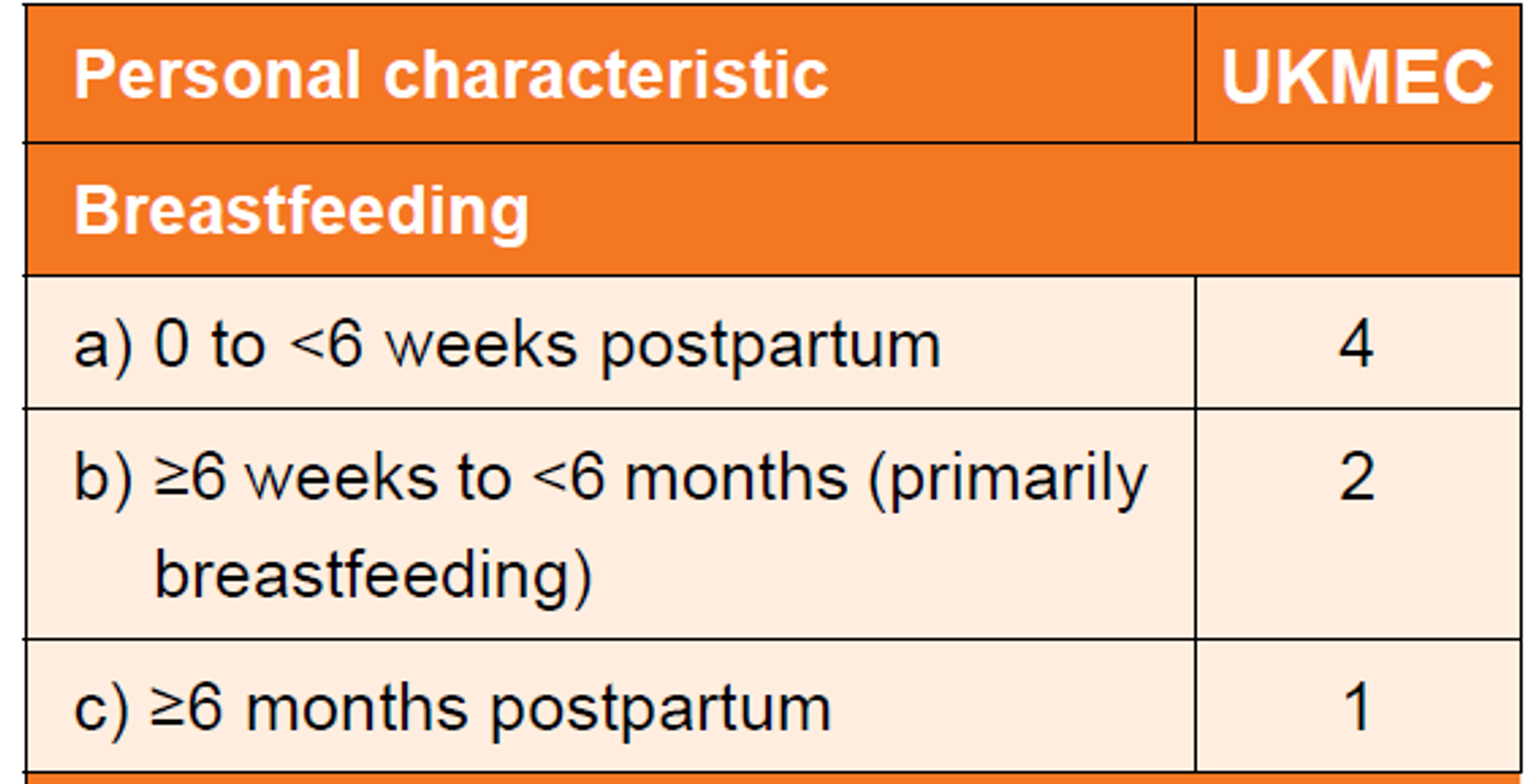 | Personal characteristic | UKMEC |
|---|---|
| Breastfeeding | |
| a) 0 to <6 weeks postpartum | 4 |
| b) ≥6 weeks to <6 months (primarily breastfeeding) | 2 |
| c) ≥6 months postpartum | 1 |